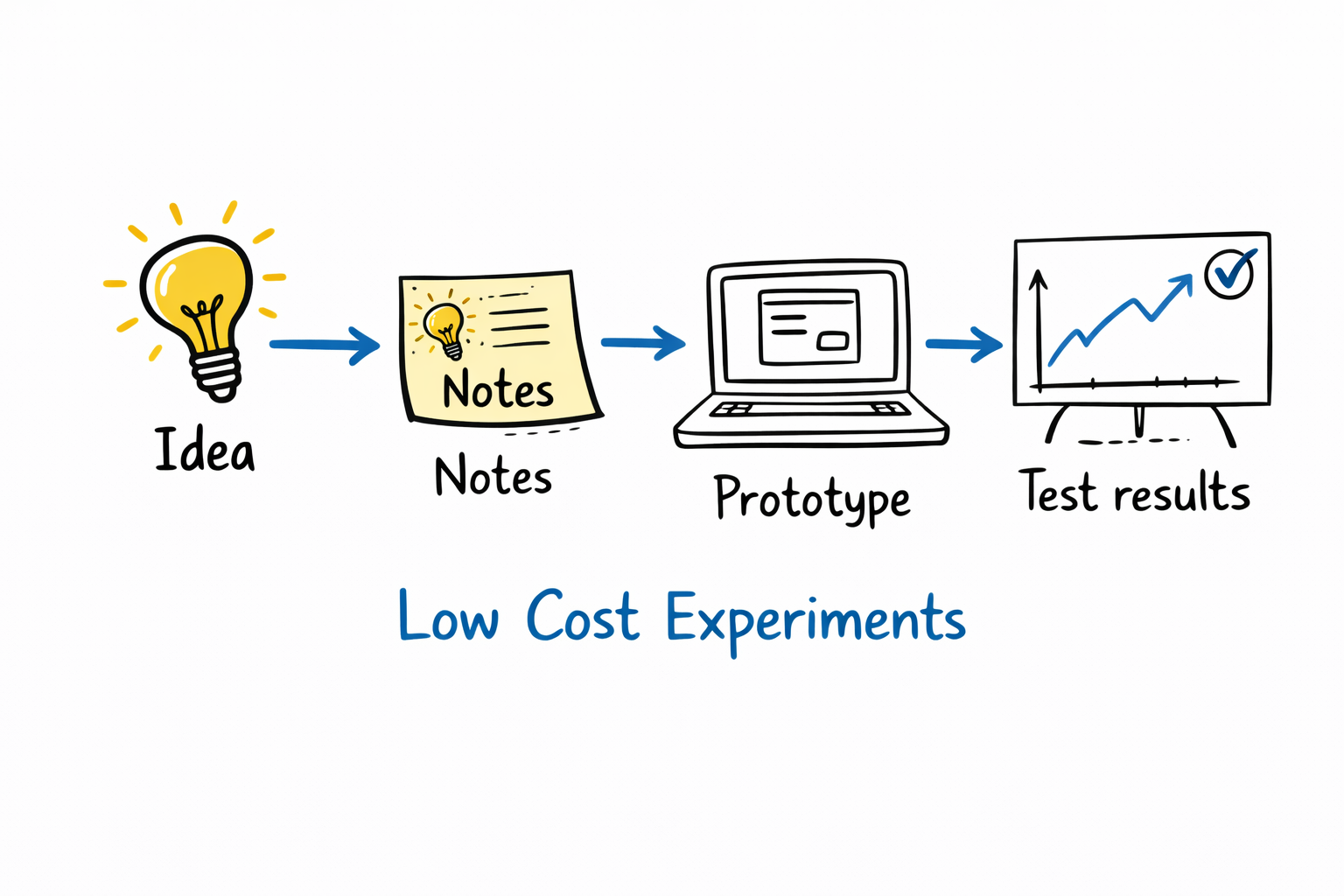 Idea

Notes

Notes

Prototype

Test results

Low Cost Experiments